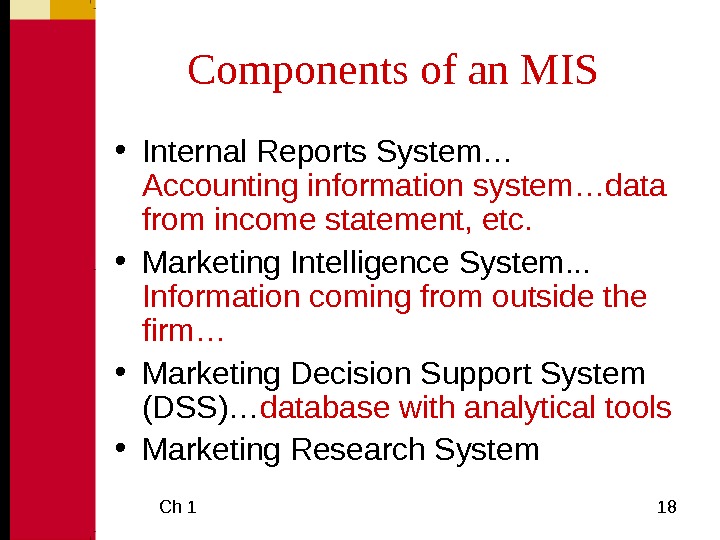 Components of an MIS

• Internal Reports System… Accounting information system…data from income statement, etc.
• Marketing Intelligence System... Information coming from outside the firm…
• Marketing Decision Support System (DSS)…database with analytical tools
• Marketing Research System

Ch 1

18